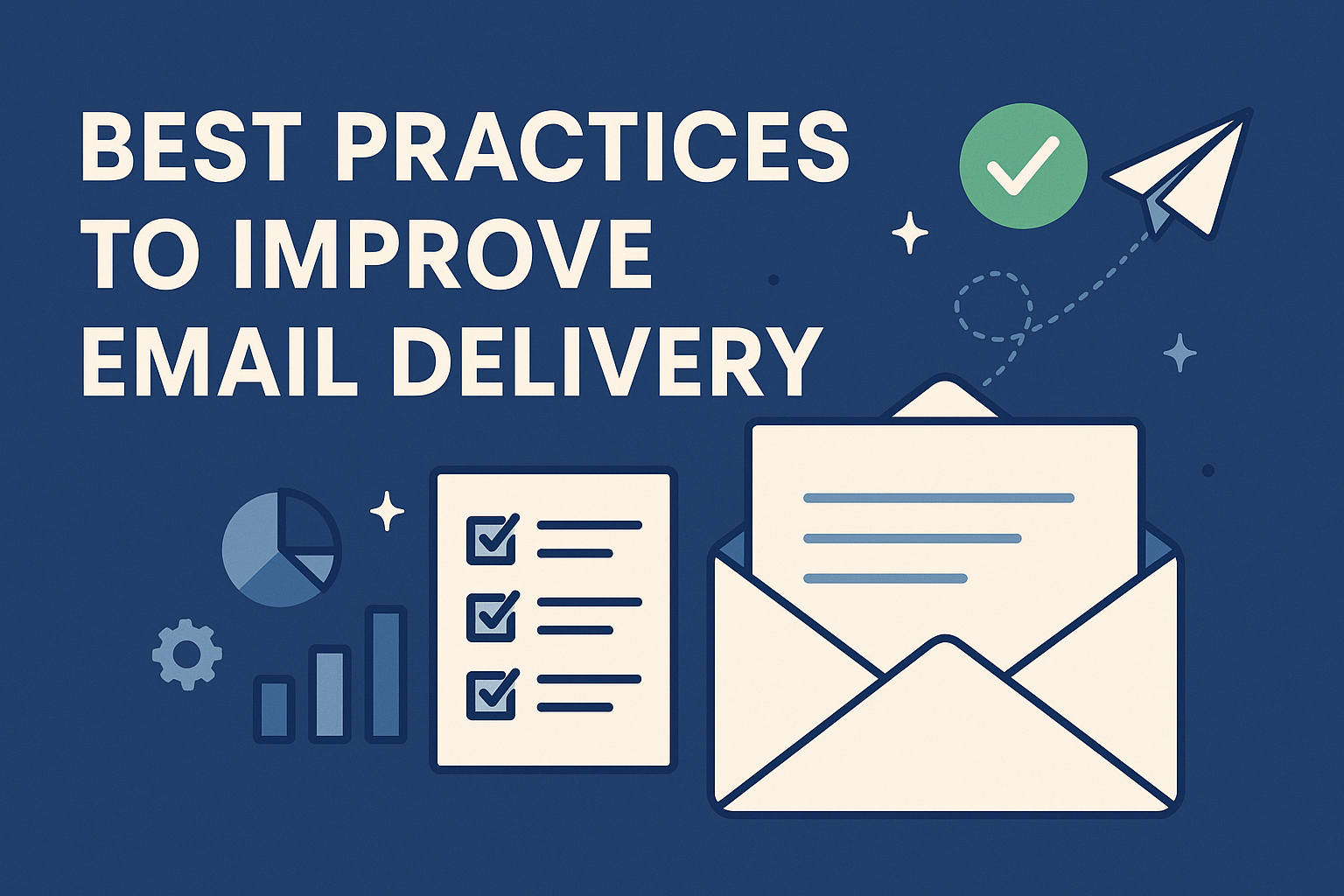 BEST PRACTICES TO IMPROVE EMAIL DELIVERY